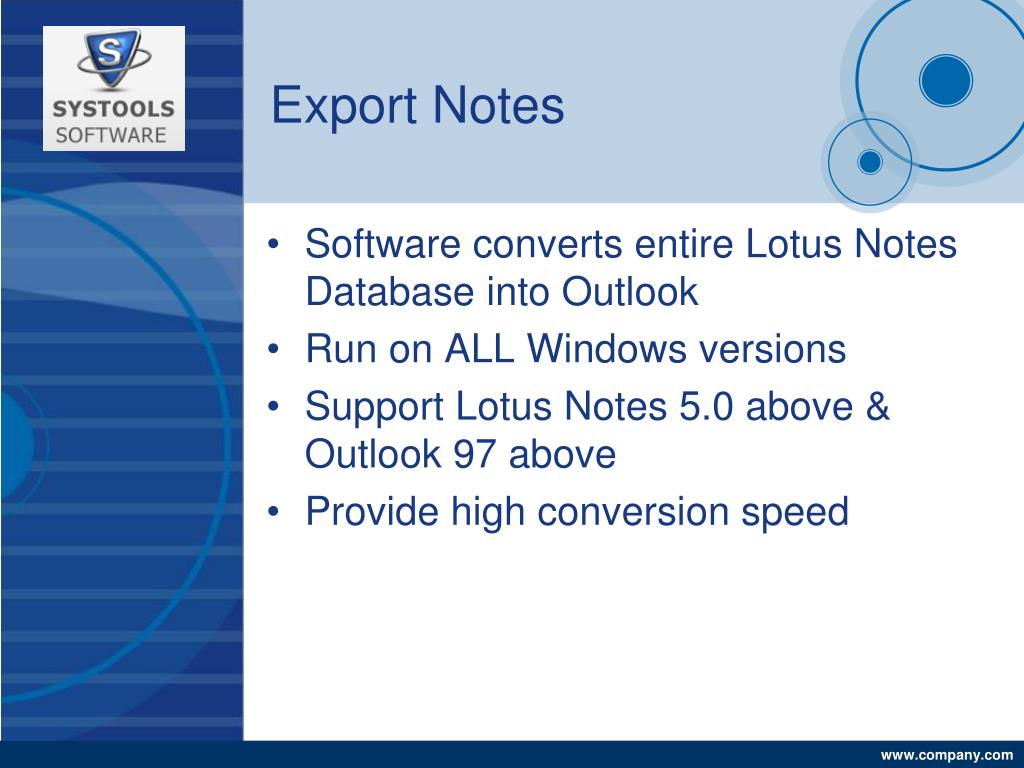 S
SYSTOOLS
SOFTWARE

Export Notes

• Software converts entire Lotus Notes Database into Outlook
• Run on ALL Windows versions
• Support Lotus Notes 5.0 above & Outlook 97 above
• Provide high conversion speed

www.company.com